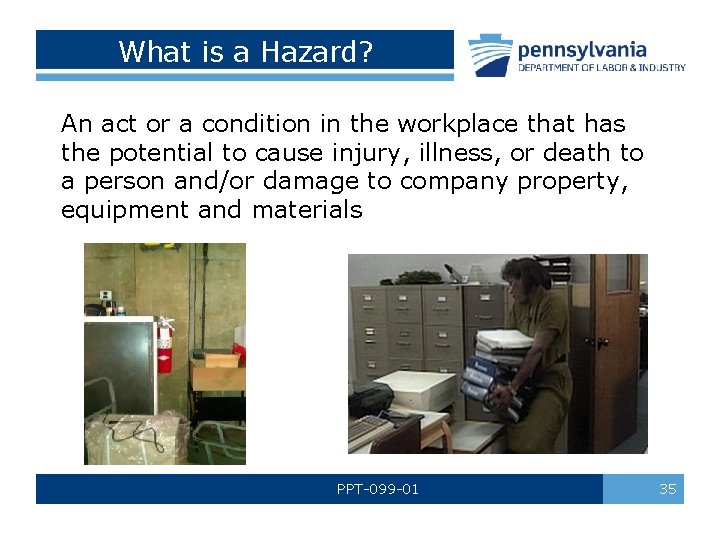 What is a Hazard?

pennsylvania
DEPARTMENT OF LABOR & INDUSTRY

An act or a condition in the workplace that has the potential to cause injury, illness, or death to a person and/or damage to company property, equipment and materials

PPT-099-01

35